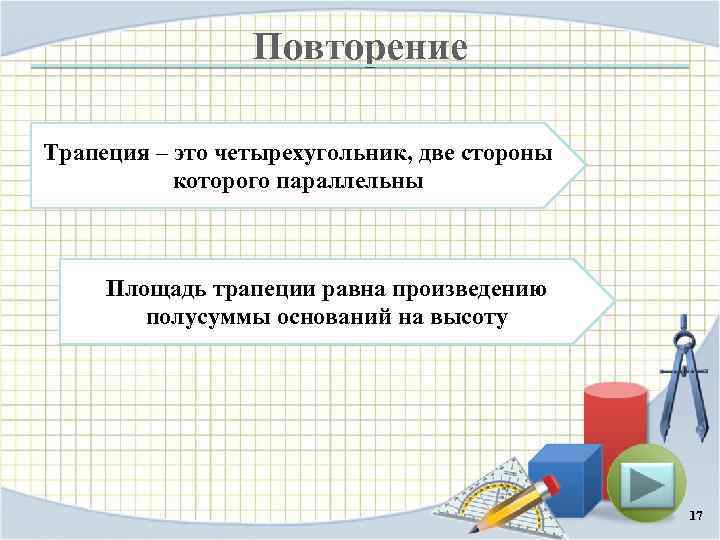 Повторение

Трапеция – это четырехугольник, две стороны которого параллельны

Площадь трапеции равна произведению полусуммы оснований на высоту

17